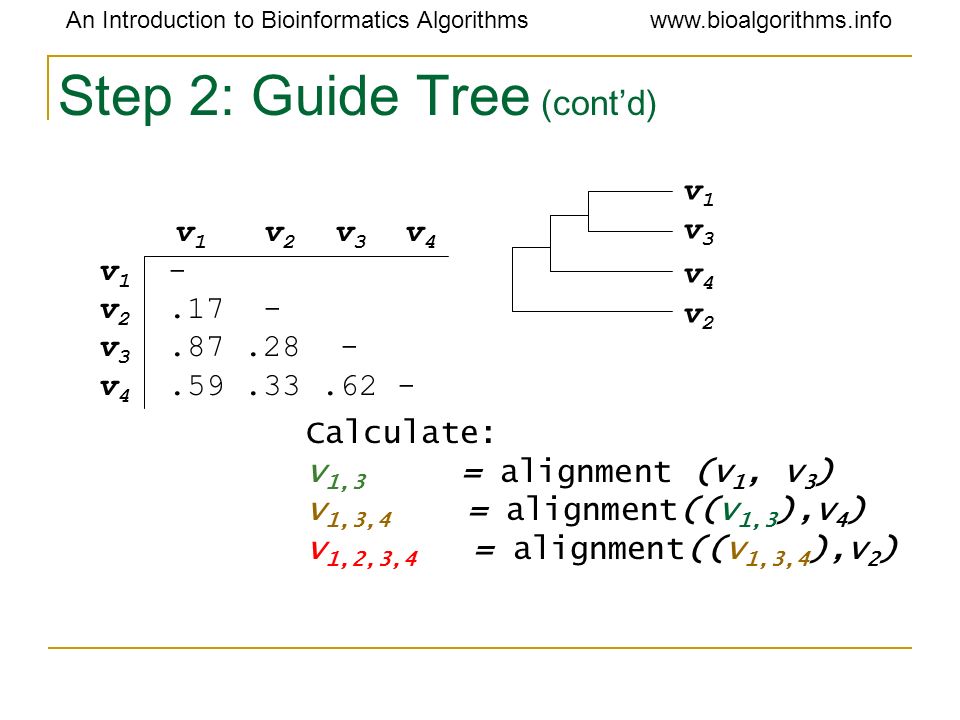 An Introduction to Bioinformatics Algorithms www.bioalgorithms.info

Step 2: Guide Tree (cont'd)

| | $v_1$ | $v_2$ | $v_3$ | $v_4$ |
|---|---|---|---|---|
| $v_1$ | - | | | |
| $v_2$ | .17 | - | | |
| $v_3$ | .87 | .28 | - | |
| $v_4$ | .59 | .33 | .62 | - |

$v_1$
$v_3$
$v_4$
$v_2$

Calculate:
$v_{1,3}$ = alignment $(v_1, v_3)$
$v_{1,3,4}$ = alignment$((v_{1,3}),v_4)$
$v_{1,2,3,4}$ = alignment$((v_{1,3,4}),v_2)$